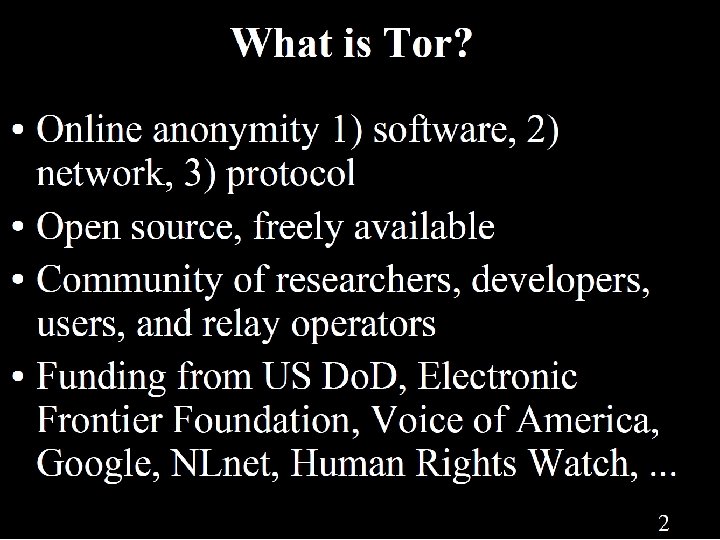 What is Tor?

• Online anonymity 1) software, 2) network, 3) protocol
• Open source, freely available
• Community of researchers, developers, users, and relay operators
• Funding from US DoD, Electronic Frontier Foundation, Voice of America, Google, NLnet, Human Rights Watch, ...

2